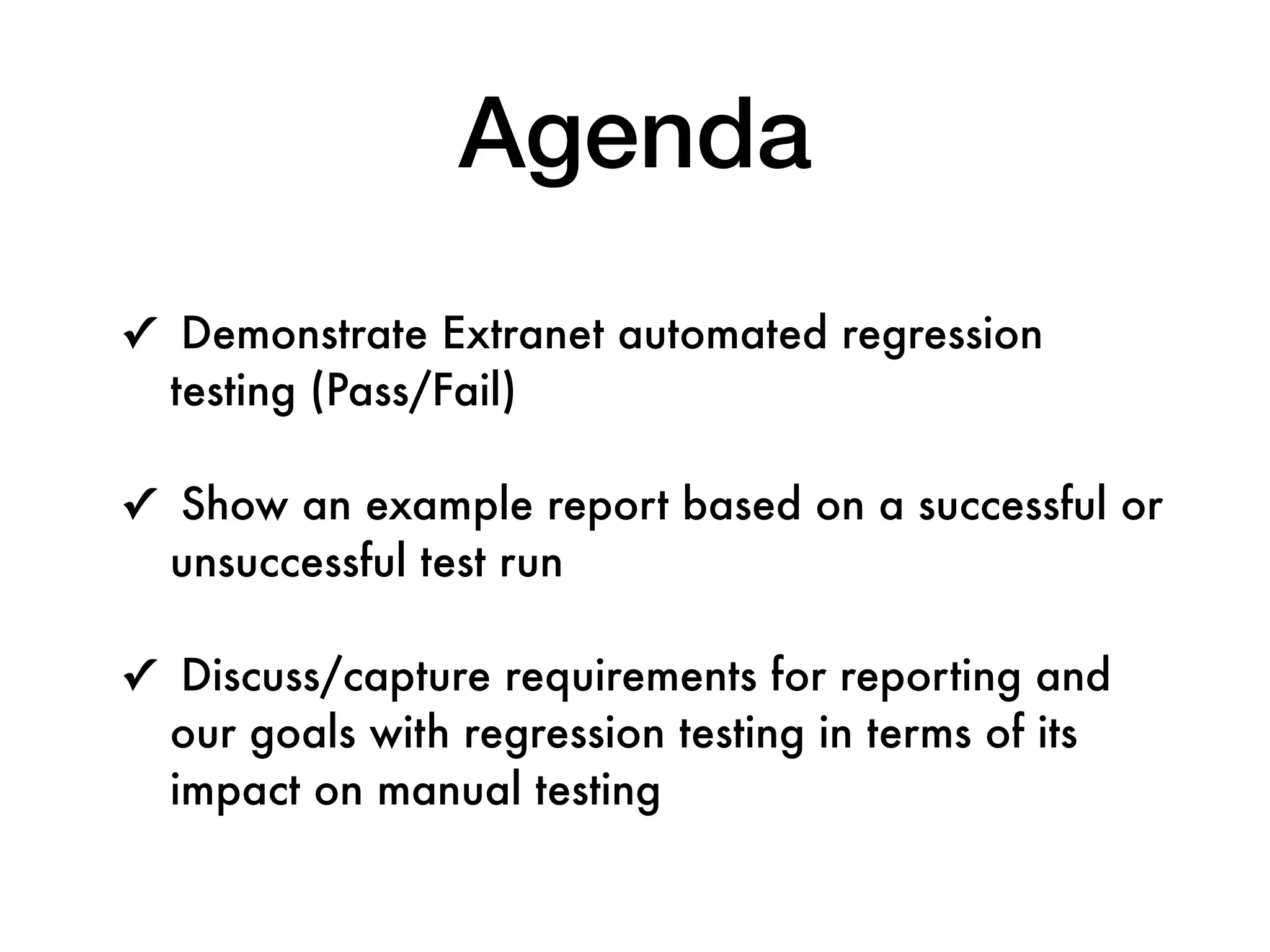 Agenda

✓ Demonstrate Extranet automated regression testing (Pass/Fail)

✓ Show an example report based on a successful or unsuccessful test run

✓ Discuss/capture requirements for reporting and our goals with regression testing in terms of its impact on manual testing